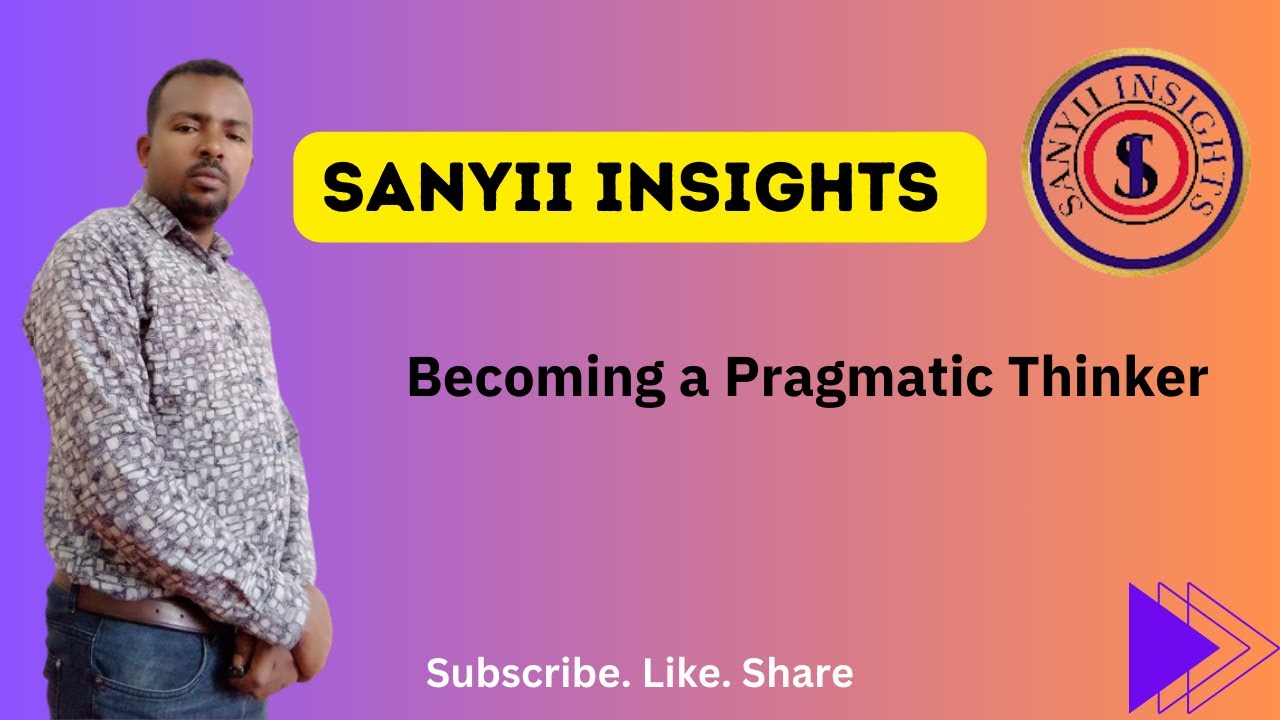 SANYII INSIGHTS

SANYII INSIGHTS
SI

Becoming a Pragmatic Thinker

Subscribe. Like. Share